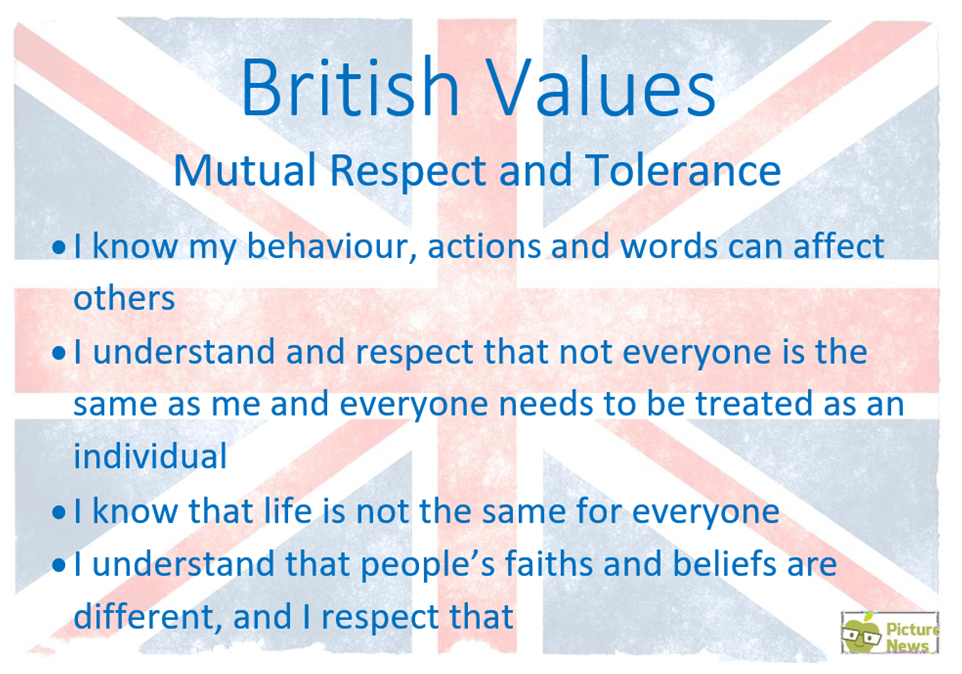 British Values

Mutual Respect and Tolerance

• I know my behaviour, actions and words can affect others
• I understand and respect that not everyone is the same as me and everyone needs to be treated as an individual
• I know that life is not the same for everyone
• I understand that people's faiths and beliefs are different, and I respect that

Picture News